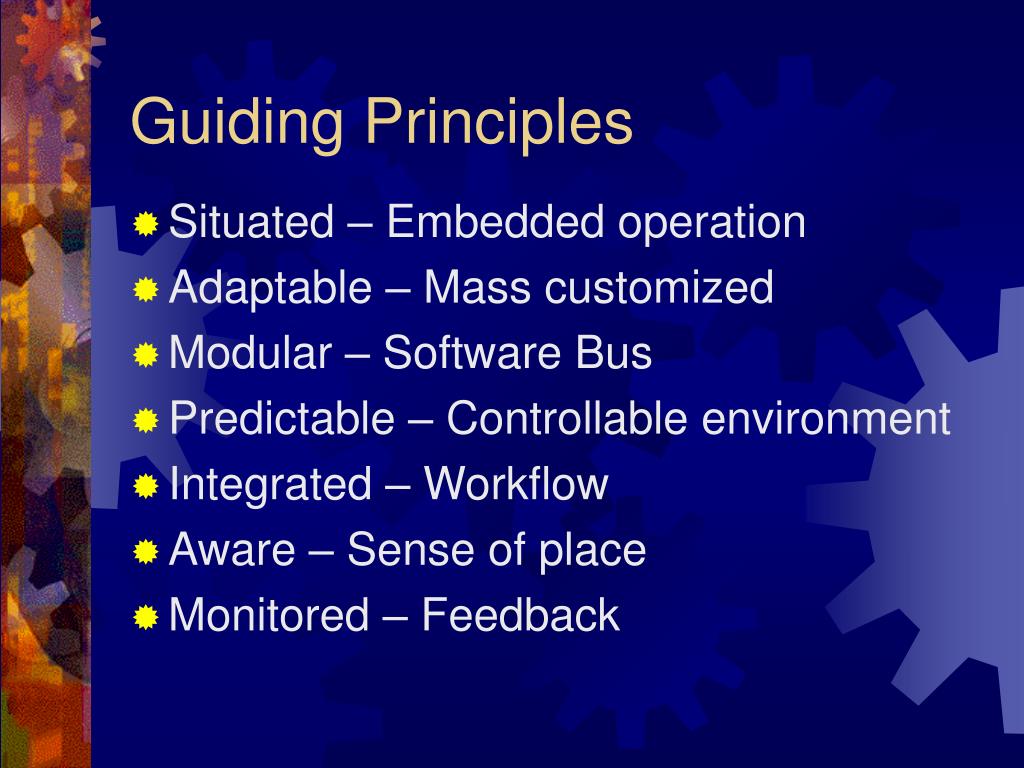 Guiding Principles

Situated – Embedded operation
Adaptable – Mass customized
Modular – Software Bus
Predictable – Controllable environment
Integrated – Workflow
Aware – Sense of place
Monitored – Feedback